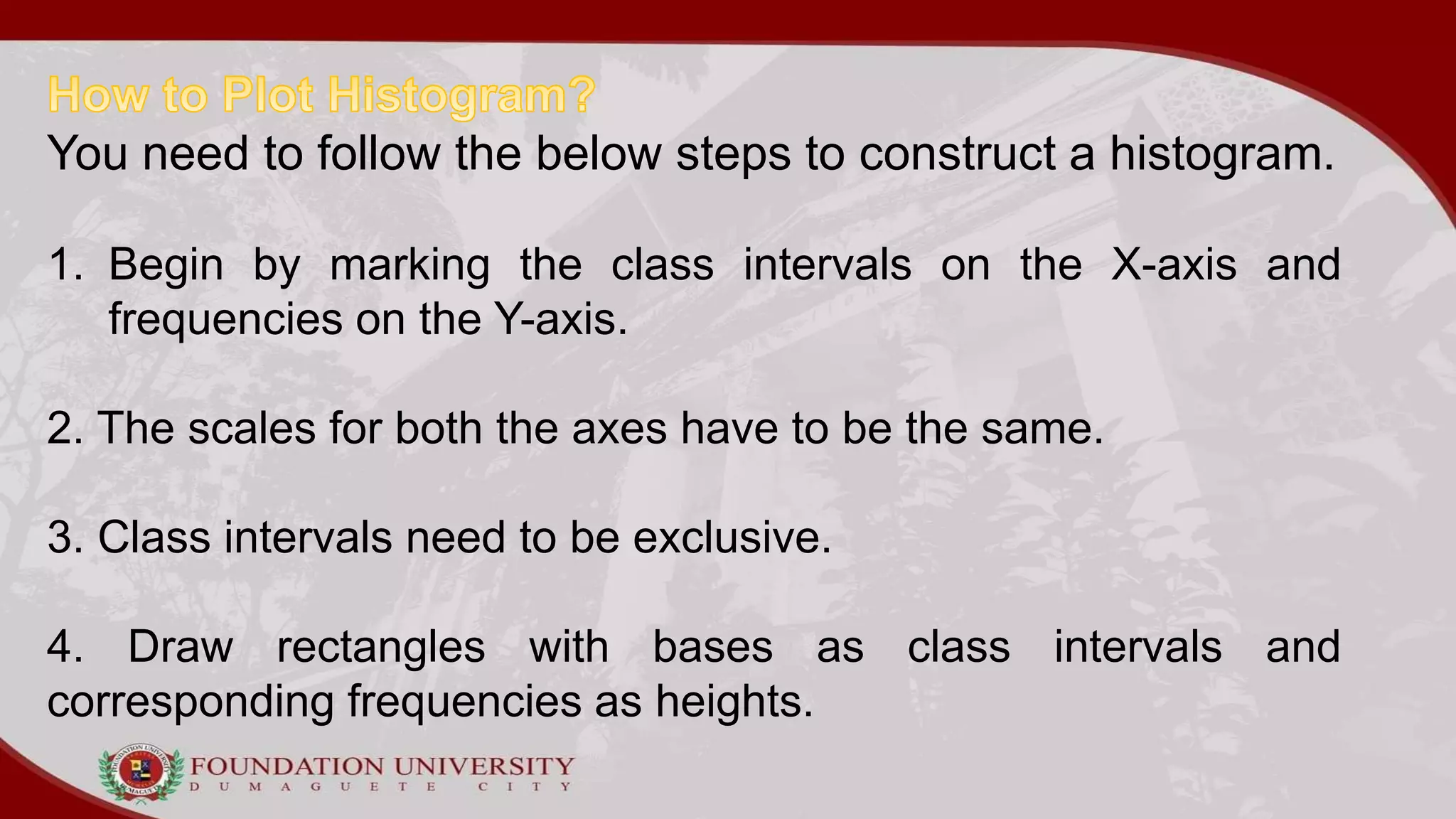 How to Plot Histogram?
You need to follow the below steps to construct a histogram.

1. Begin by marking the class intervals on the X-axis and frequencies on the Y-axis.

2. The scales for both the axes have to be the same.

3. Class intervals need to be exclusive.

4. Draw rectangles with bases as class intervals and corresponding frequencies as heights.

FOUNDATION UNIVERSITY
DUMAGUETE CITY